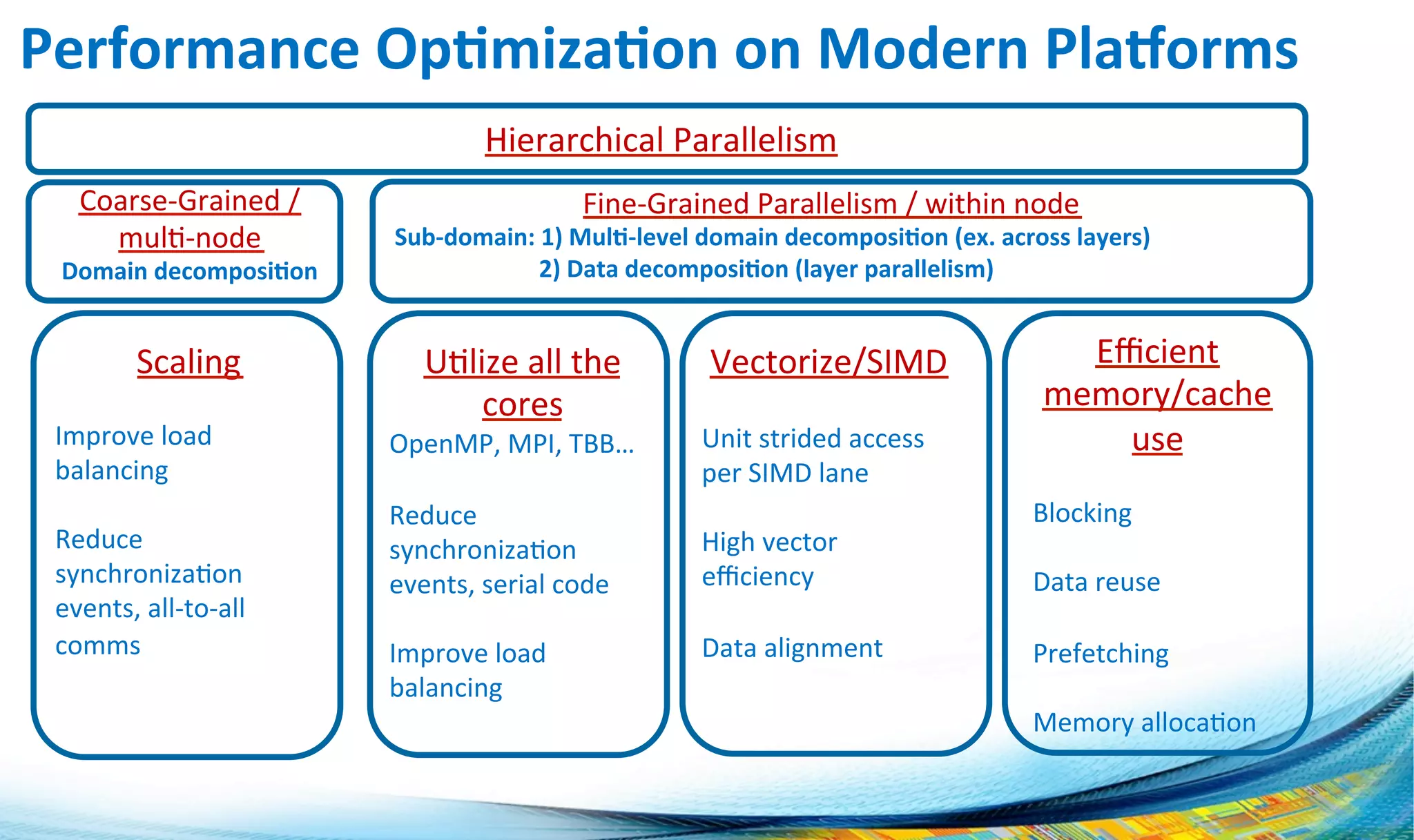 Performance Optimization on Modern Platforms

Hierarchical Parallelism

Coarse-Grained / multi-node
Domain decomposition

Fine-Grained Parallelism / within node
Sub-domain: 1) Multi-level domain decomposition (ex. across layers)
2) Data decomposition (layer parallelism)

Scaling

Improve load balancing

Reduce synchronization events, all-to-all comms

Utilize all the cores

OpenMP, MPI, TBB…

Reduce synchronization events, serial code

Improve load balancing

Vectorize/SIMD

Unit strided access per SIMD lane

High vector efficiency

Data alignment

Efficient memory/cache use

Blocking

Data reuse

Prefetching

Memory allocation